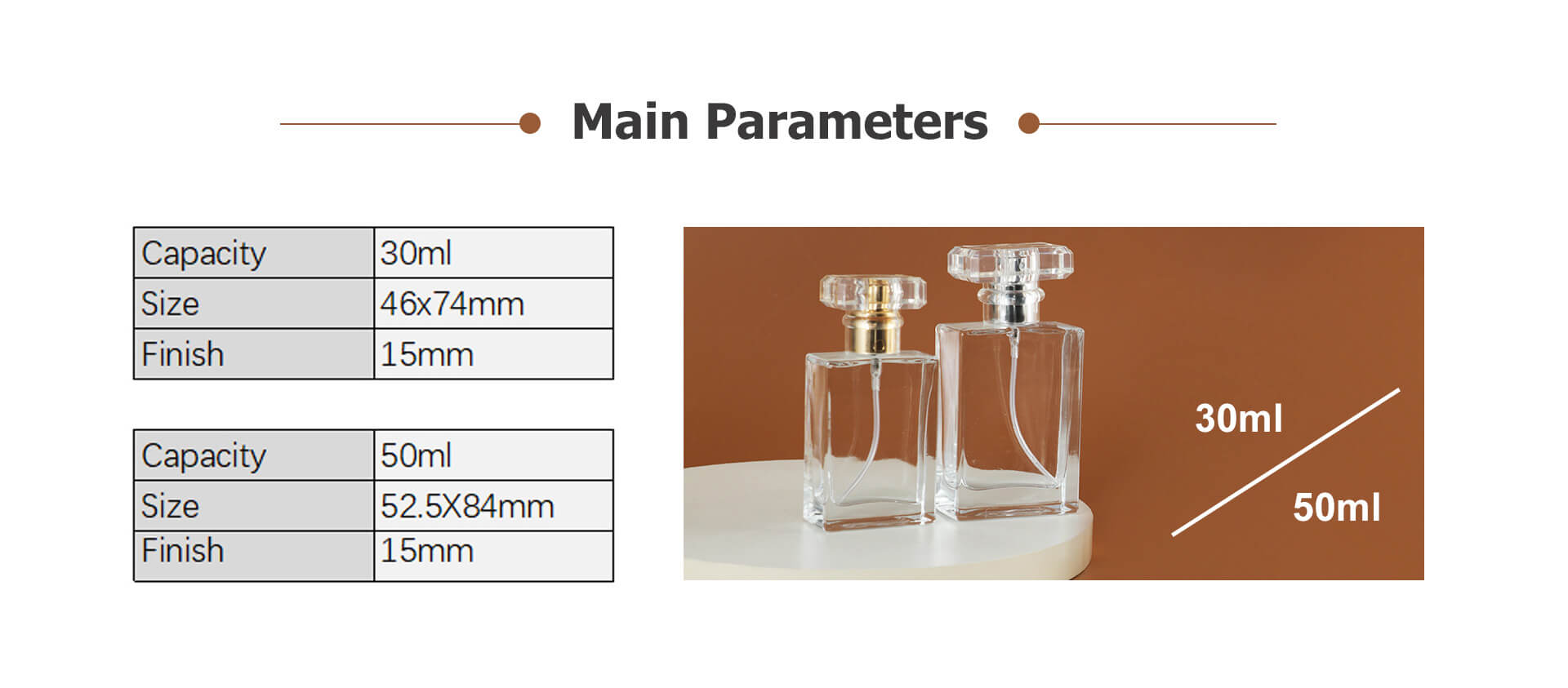 Main Parameters

| Capacity | 30ml |
|---|---|
| Size | 46x74mm |
| Finish | 15mm |

| Capacity | 50ml |
|---|---|
| Size | 52.5X84mm |
| Finish | 15mm |

30ml

50ml